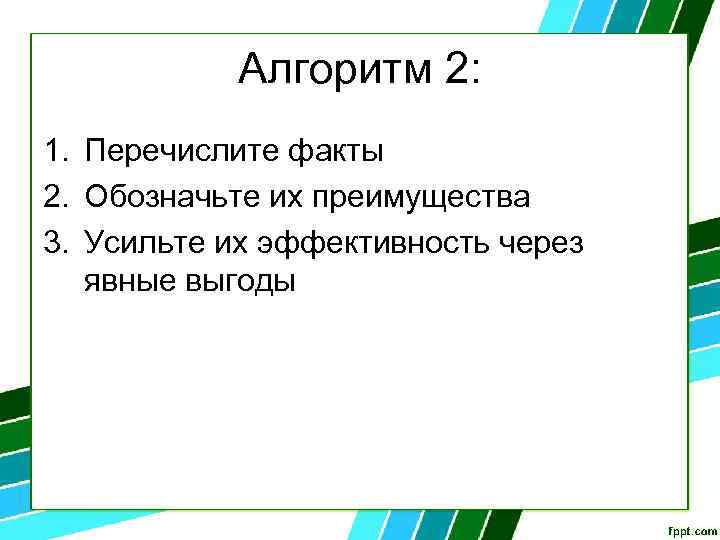 Алгоритм 2:

1. Перечислите факты
2. Обозначьте их преимущества
3. Усильте их эффективность через явные выгоды

fppt.com